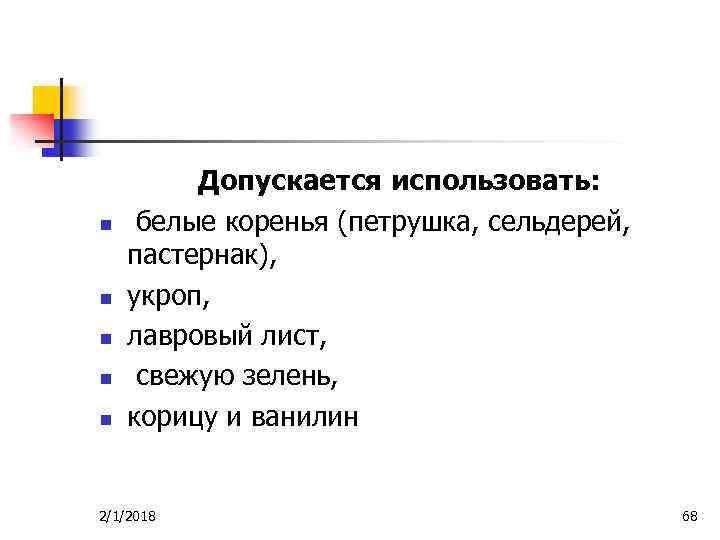 Допускается использовать:

- белые коренья (петрушка, сельдерей, пастернак),
- укроп,
- лавровый лист,
- свежую зелень,
- корицу и ванилин

2/1/2018

68